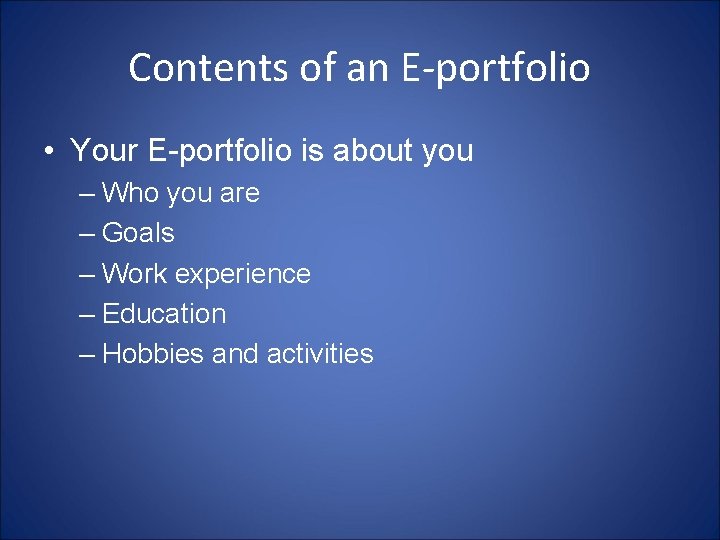 Contents of an E-portfolio

• Your E-portfolio is about you
– Who you are
– Goals
– Work experience
– Education
– Hobbies and activities